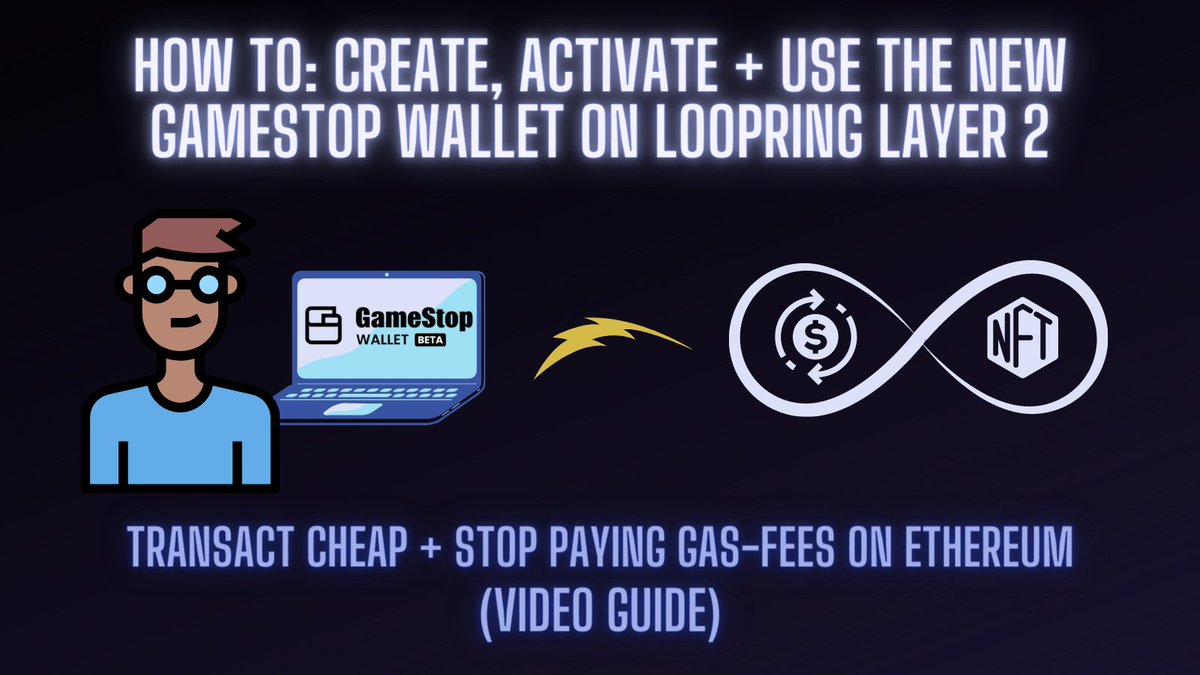 HOW TO: CREATE, ACTIVATE + USE THE NEW GAMESTOP WALLET ON LOOPRING LAYER 2

GameStop
WALLET BETA

$

NFT

TRANSACT CHEAP + STOP PAYING GAS-FEES ON ETHEREUM
(VIDEO GUIDE)